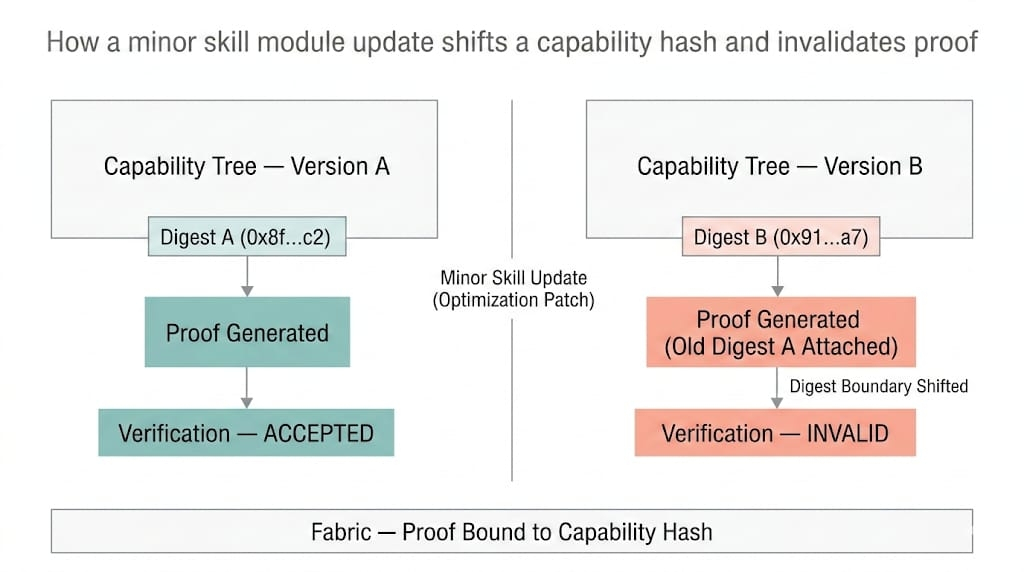 How a minor skill module update shifts a capability hash and invalidates proof

Capability Tree — Version A

Digest A (0x8f...c2)

Proof Generated

Verification — ACCEPTED

Minor Skill Update
(Optimization Patch)

Capability Tree — Version B

Digest B (0x91...a7)

Proof Generated
(Old Digest A Attached)

Digest Boundary Shifted

Verification — INVALID

Fabric — Proof Bound to Capability Hash